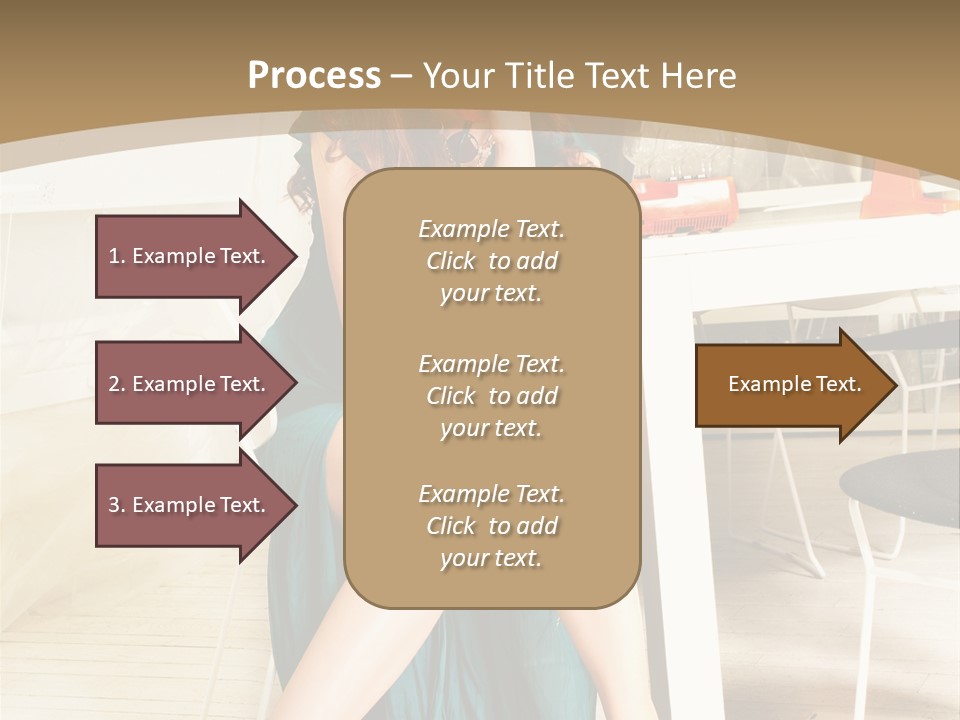 Process – Your Title Text Here

1. Example Text.

2. Example Text.

3. Example Text.

Example Text. Click to add your text.

Example Text. Click to add your text.

Example Text. Click to add your text.

Example Text.